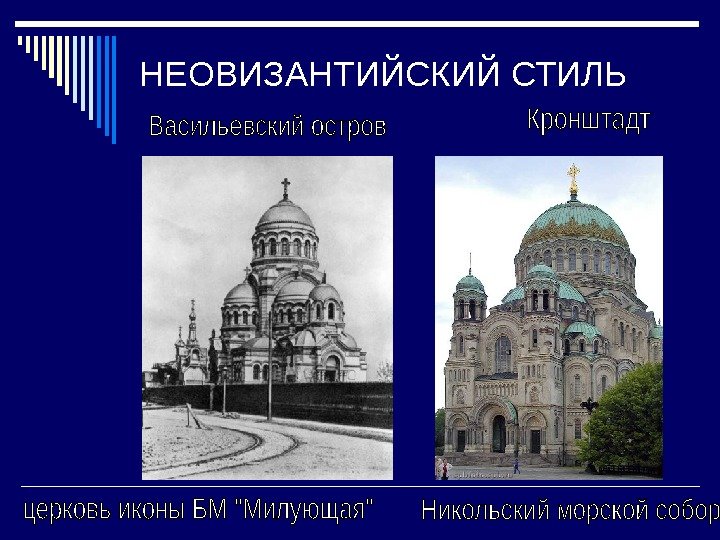 НЕОВИЗАНТИЙСКИЙ СТИЛЬ

Васильевский остров

Кронштадт

церковь иконы БМ "Милующая"

Никольский морской собор